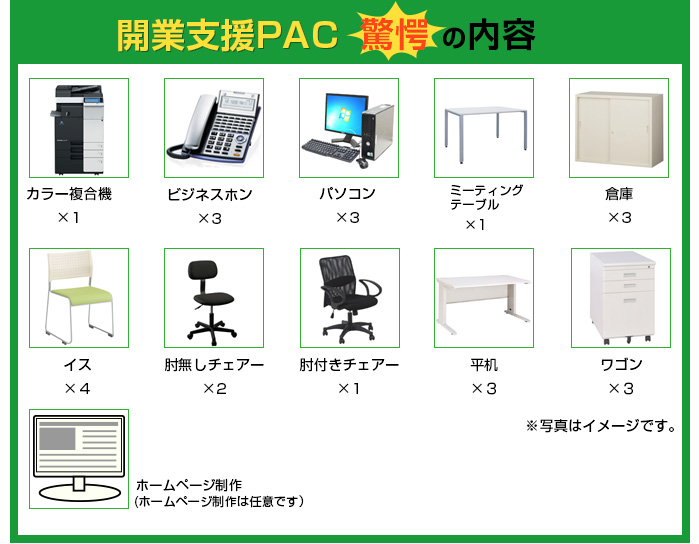 開業支援PAC 驚愕の内容

カラー複合機
×1

ビジネスホン
×3

パソコン
×3

ミーティングテーブル
×1

倉庫
×3

イス
×4

肘無しチェアー
×2

肘付きチェアー
×1

平机
×3

ワゴン
×3

※写真はイメージです。

ホームページ制作
(ホームページ制作は任意です)